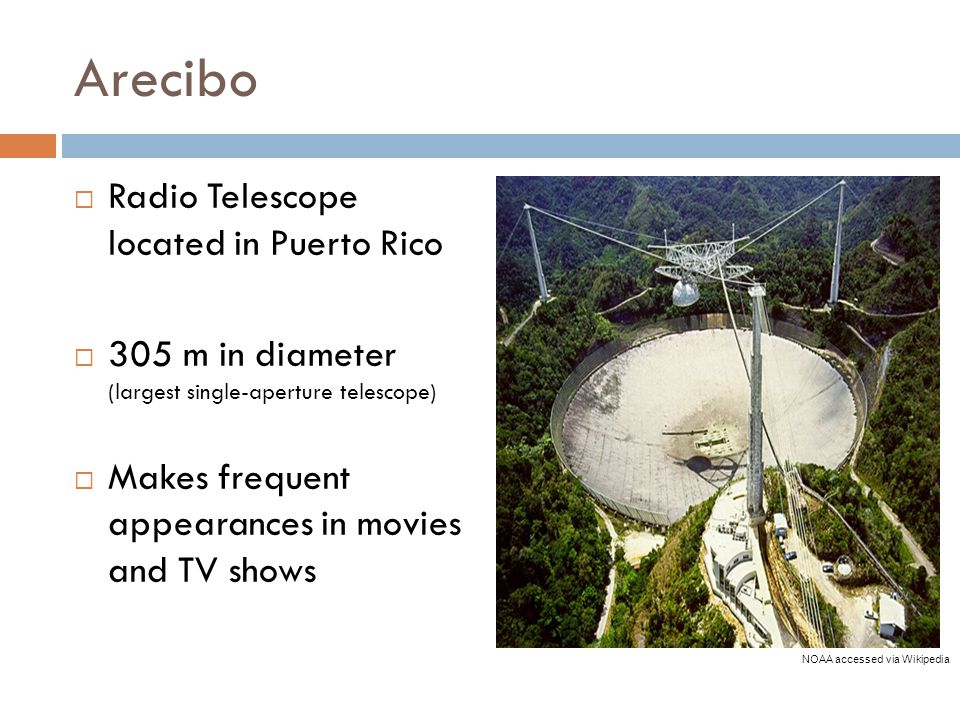 Arecibo

□ Radio Telescope located in Puerto Rico

□ 305 m in diameter (largest single-aperture telescope)

□ Makes frequent appearances in movies and TV shows

NOAA accessed via Wikipedia